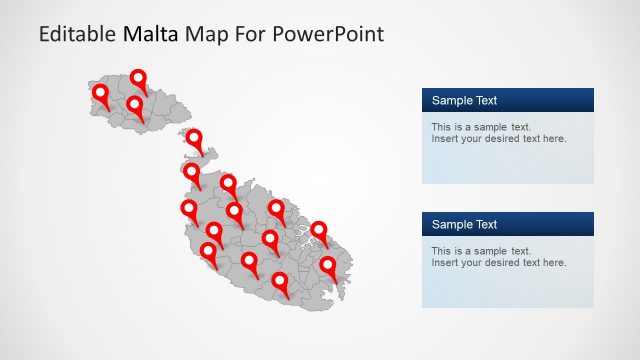 Editable Malta Map For PowerPoint

Sample Text

This is a sample text.
Insert your desired text here.

Sample Text

This is a sample text.
Insert your desired text here.